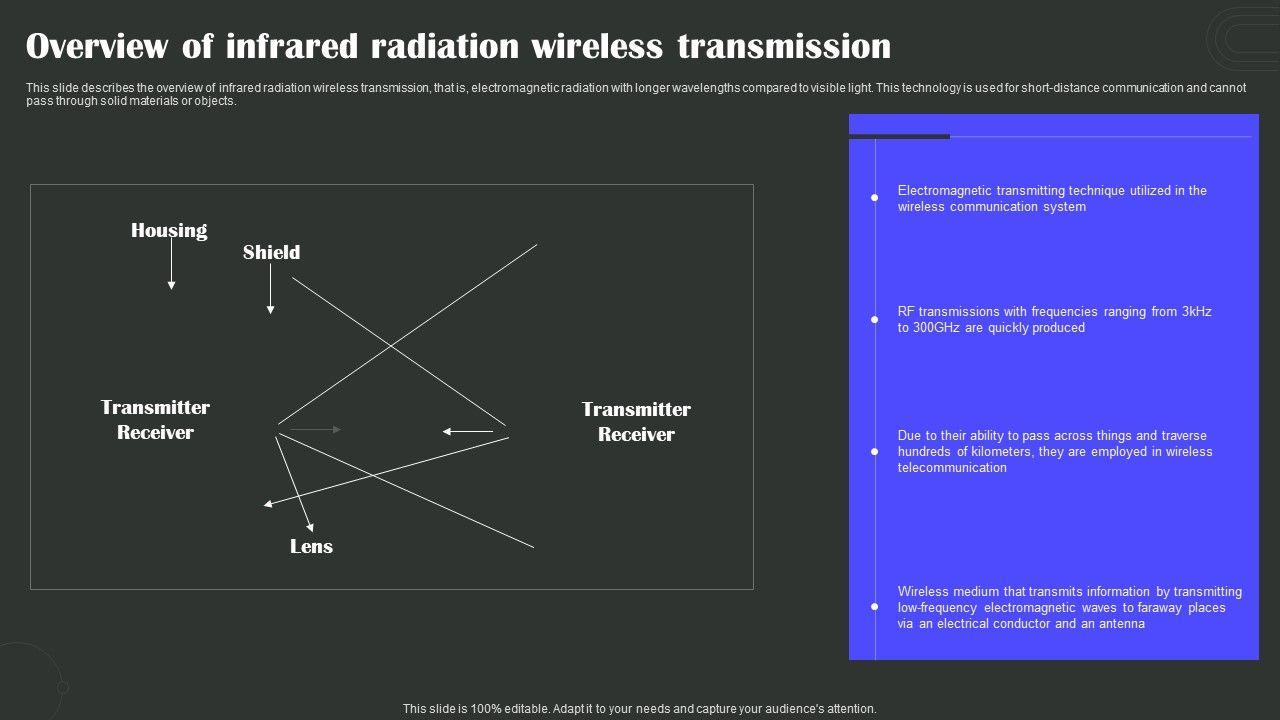 Overview of infrared radiation wireless transmission

This slide describes the overview of infrared radiation wireless transmission, that is, electromagnetic radiation with longer wavelengths compared to visible light. This technology is used for short-distance communication and cannot pass through solid materials or objects.

Housing

Shield

Transmitter Receiver

Transmitter Receiver

Lens

Electromagnetic transmitting technique utilized in the wireless communication system

RF transmissions with frequencies ranging from 3kHz to 300GHz are quickly produced

Due to their ability to pass across things and traverse hundreds of kilometers, they are employed in wireless telecommunication

Wireless medium that transmits information by transmitting low-frequency electromagnetic waves to faraway places via an electrical conductor and an antenna

This slide is 100% editable. Adapt it to your needs and capture your audience's attention.